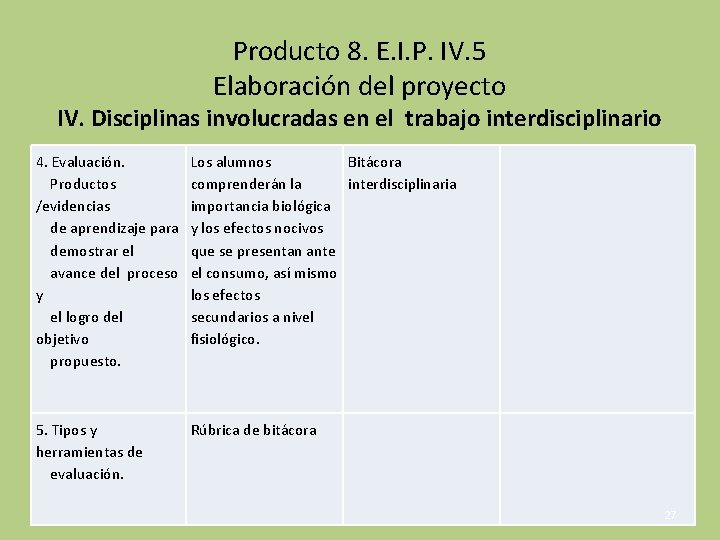 Producto 8. E.I.P. IV.5
Elaboración del proyecto
IV. Disciplinas involucradas en el trabajo interdisciplinario

| | | | |
|---|---|---|---|
| 4. Evaluación. Productos /evidencias de aprendizaje para demostrar el avance del proceso y el logro del objetivo propuesto. | Los alumnos comprenderán la importancia biológica y los efectos nocivos que se presentan ante el consumo, así mismo los efectos secundarios a nivel fisiológico. | Bitácora interdisciplinaria | |
| 5. Tipos y herramientas de evaluación. | Rúbrica de bitácora | | |

27